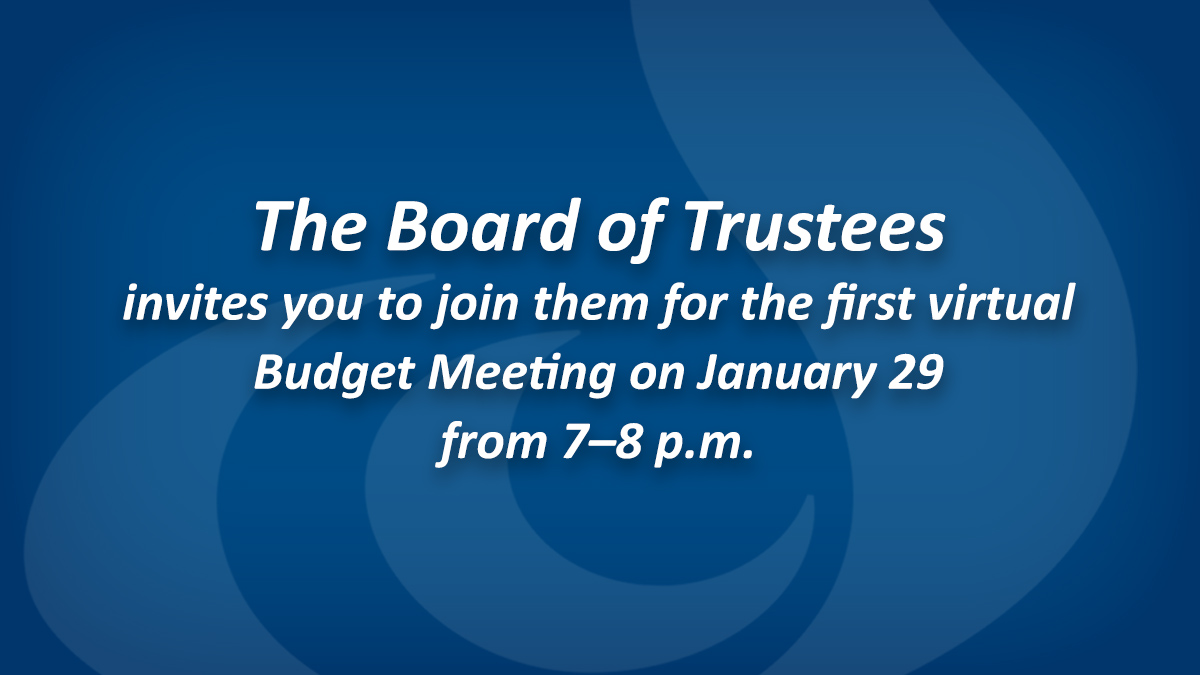 The Board of Trustees
invites you to join them for the first virtual Budget Meeting on January 29 from 7–8 p.m.